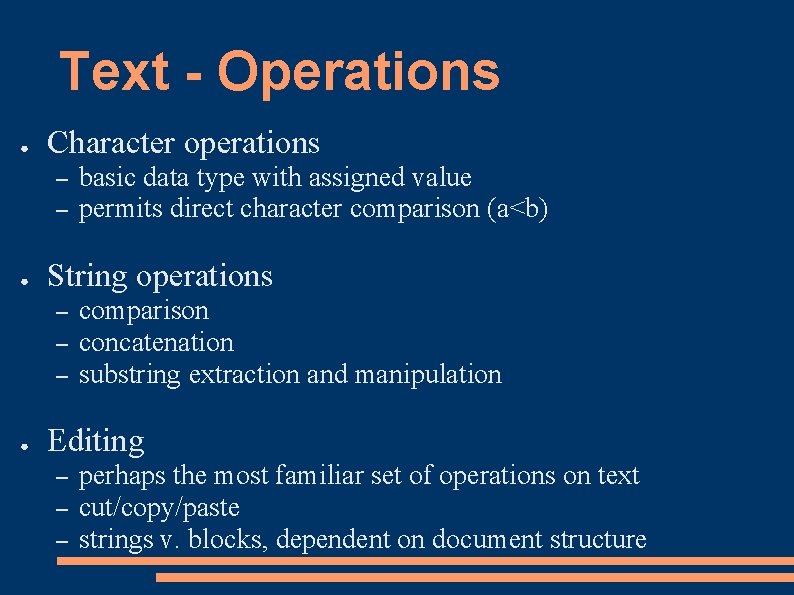 Text - Operations

● Character operations
– basic data type with assigned value
– permits direct character comparison (a<b)

● String operations
– comparison
– concatenation
– substring extraction and manipulation

● Editing
– perhaps the most familiar set of operations on text
– cut/copy/paste
– strings v. blocks, dependent on document structure